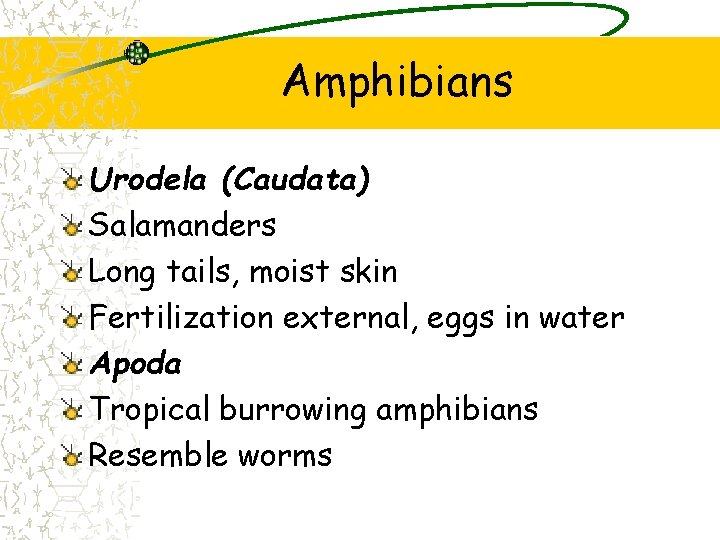 Amphibians

Urodela (Caudata)
Salamanders
Long tails, moist skin
Fertilization external, eggs in water
Apoda
Tropical burrowing amphibians
Resemble worms